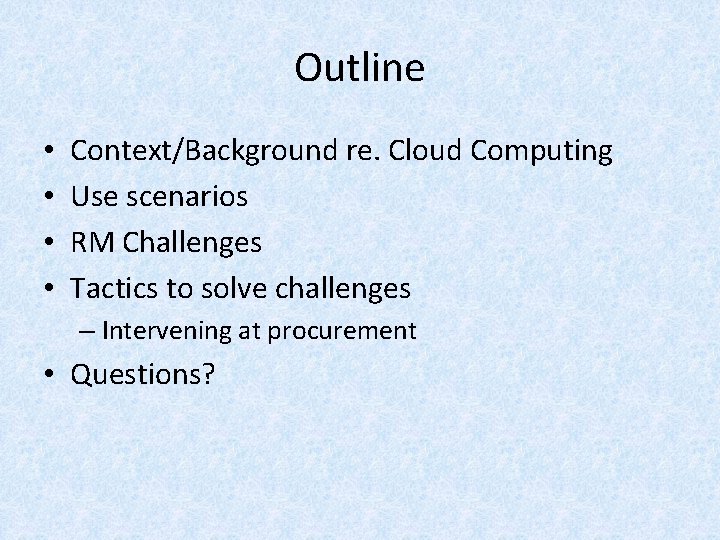 Outline

• Context/Background re. Cloud Computing
• Use scenarios
• RM Challenges
• Tactics to solve challenges
– Intervening at procurement
• Questions?